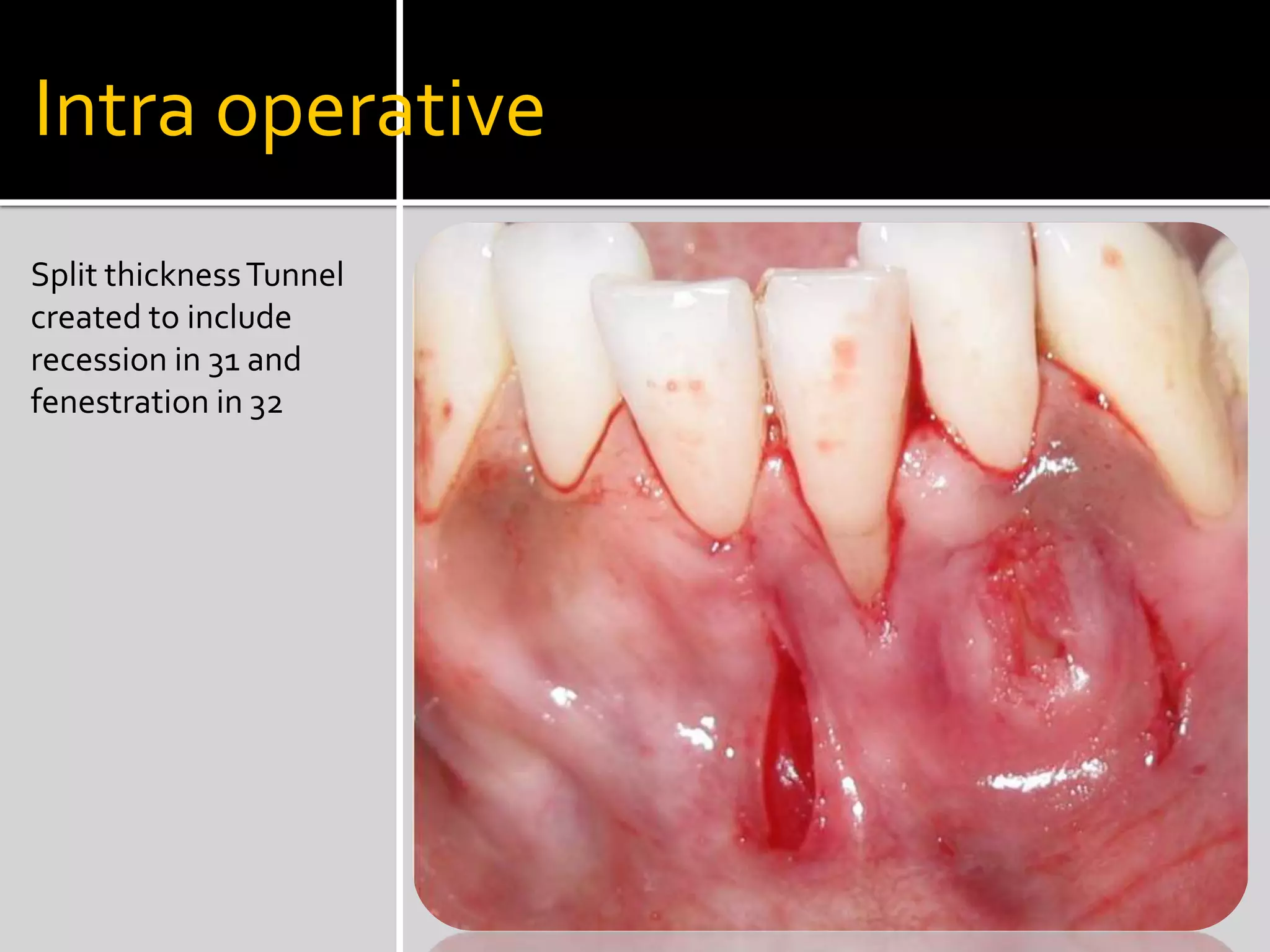 Intra operative

Split thickness Tunnel created to include recession in 31 and fenestration in 32